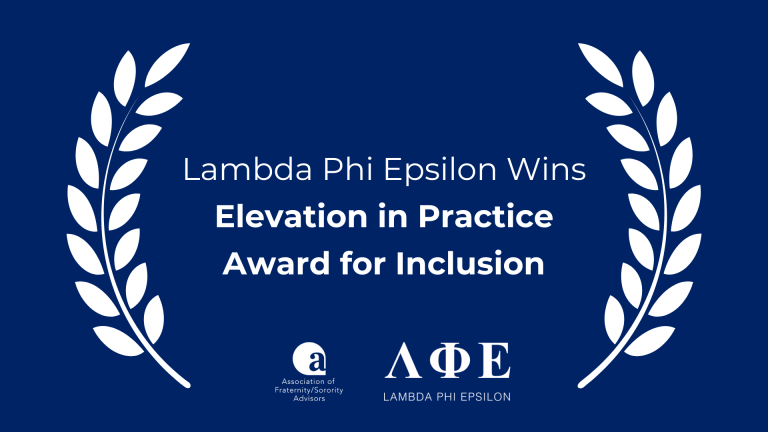 Lambda Phi Epsilon Wins
Elevation in Practice Award for Inclusion

a
Association of Fraternity/Sorority Advisors

ΛΦΕ
LAMBDA PHI EPSILON